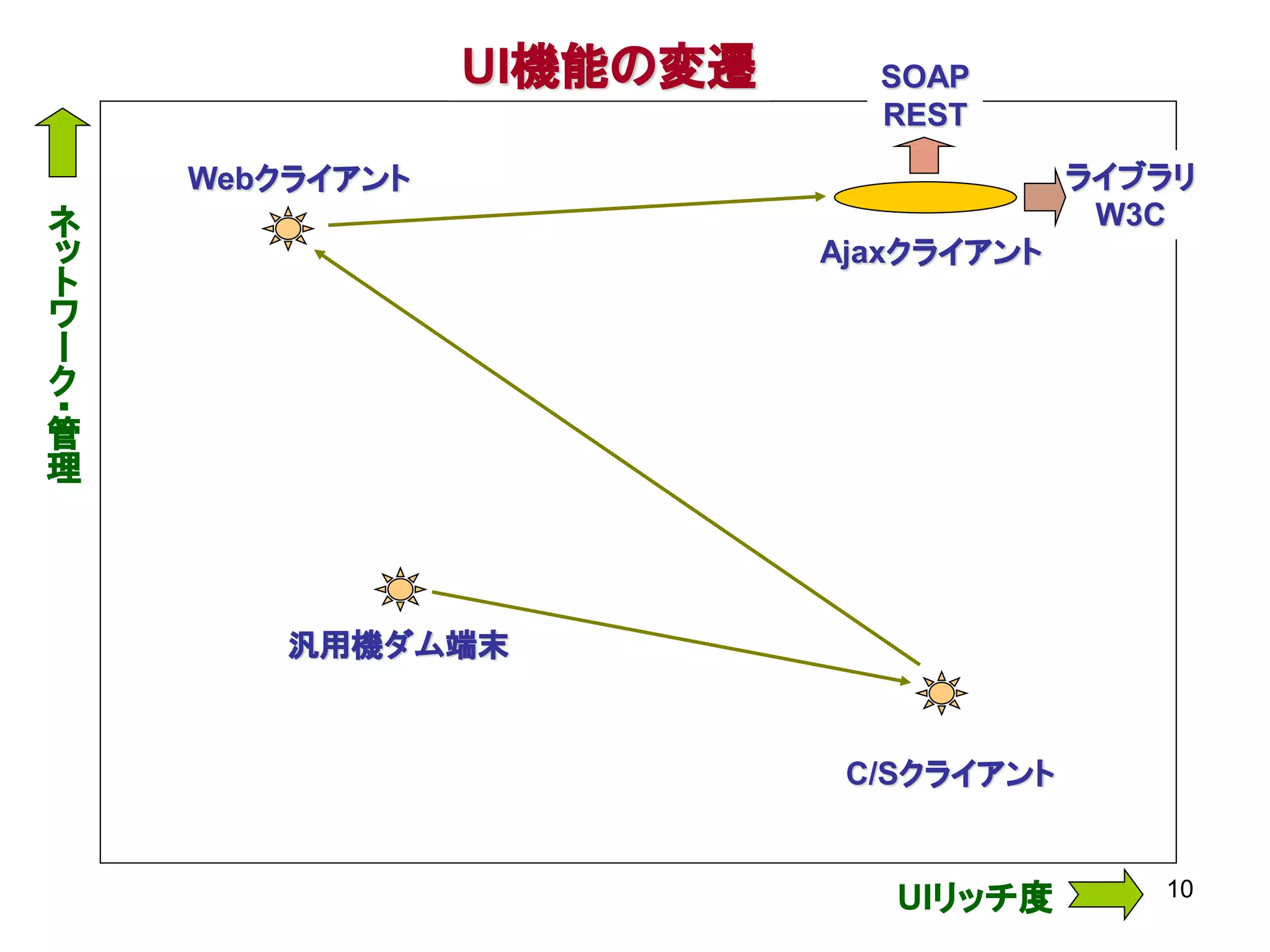 UI機能の変遷

SOAP
REST

ネットワーク・管理

Webクライアント

ライブラリ
W3C

Ajaxクライアント

汎用機ダム端末

C/Sクライアント

UIリッチ度

10